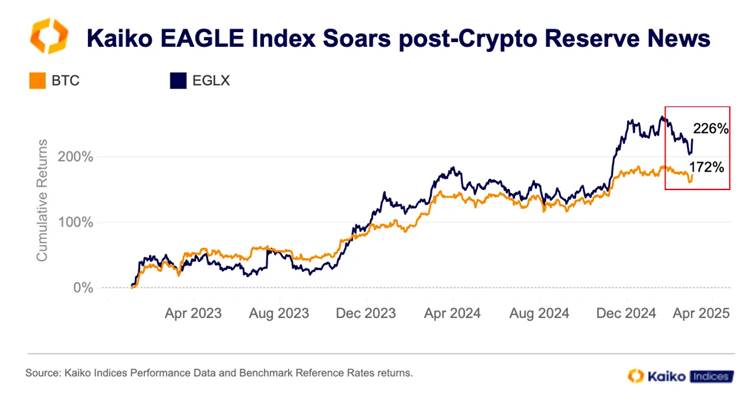 Kaiko EAGLE Index Soars post-Crypto Reserve News

BTC EGLX

Cumulative Returns

200%
100%
0%

226%
172%

Apr 2023 Aug 2023 Dec 2023 Apr 2024 Aug 2024 Dec 2024 Apr 2025

Source: Kaiko Indices Performance Data and Benchmark Reference Rates returns.

Kaiko Indices